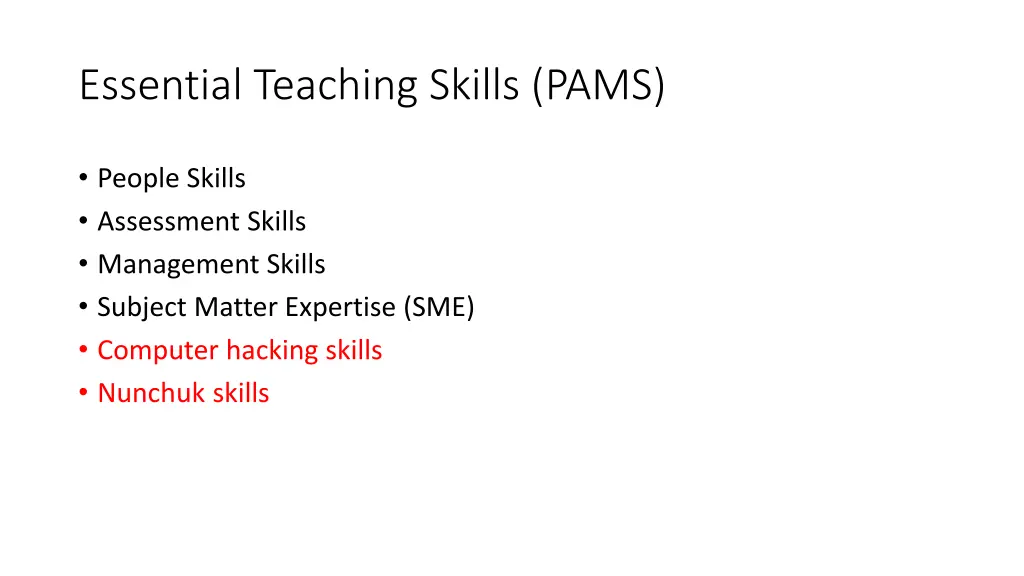 Essential Teaching Skills (PAMS)

• People Skills
• Assessment Skills
• Management Skills
• Subject Matter Expertise (SME)
• Computer hacking skills
• Nunchuk skills